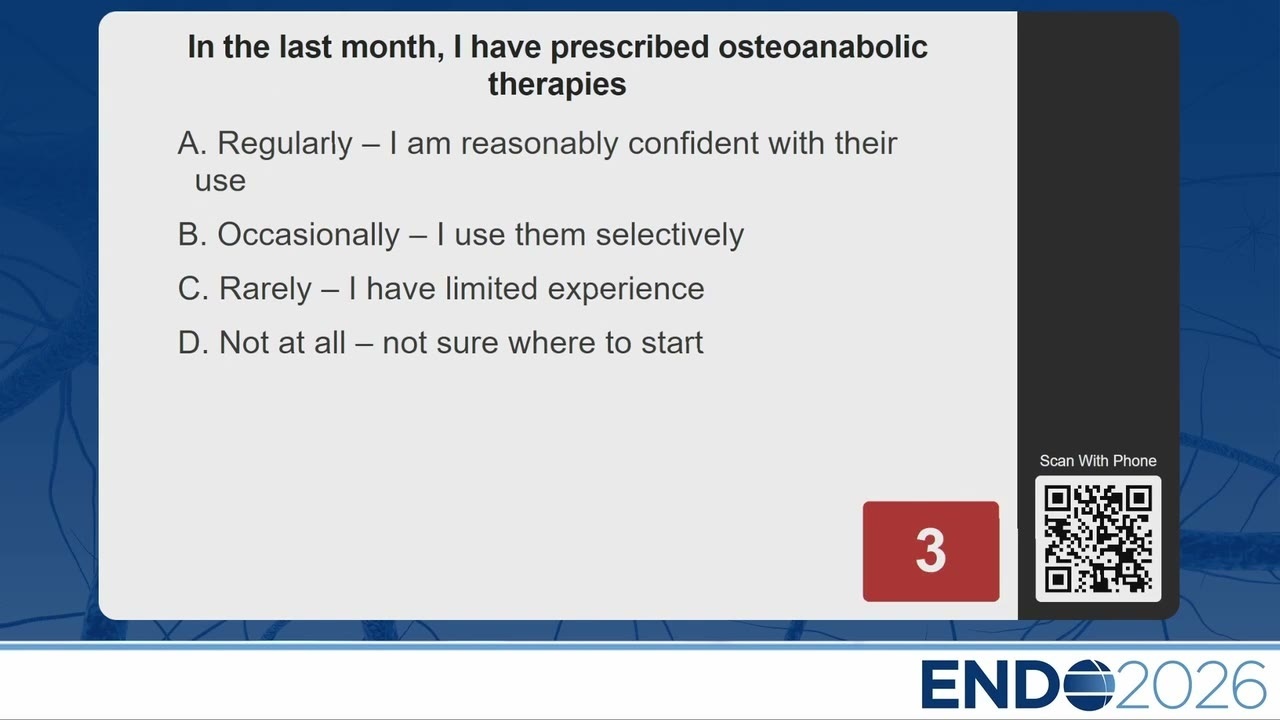 In the last month, I have prescribed osteoanabolic therapies

A. Regularly – I am reasonably confident with their use

B. Occasionally – I use them selectively

C. Rarely – I have limited experience

D. Not at all – not sure where to start

3

Scan With Phone

ENDO2026